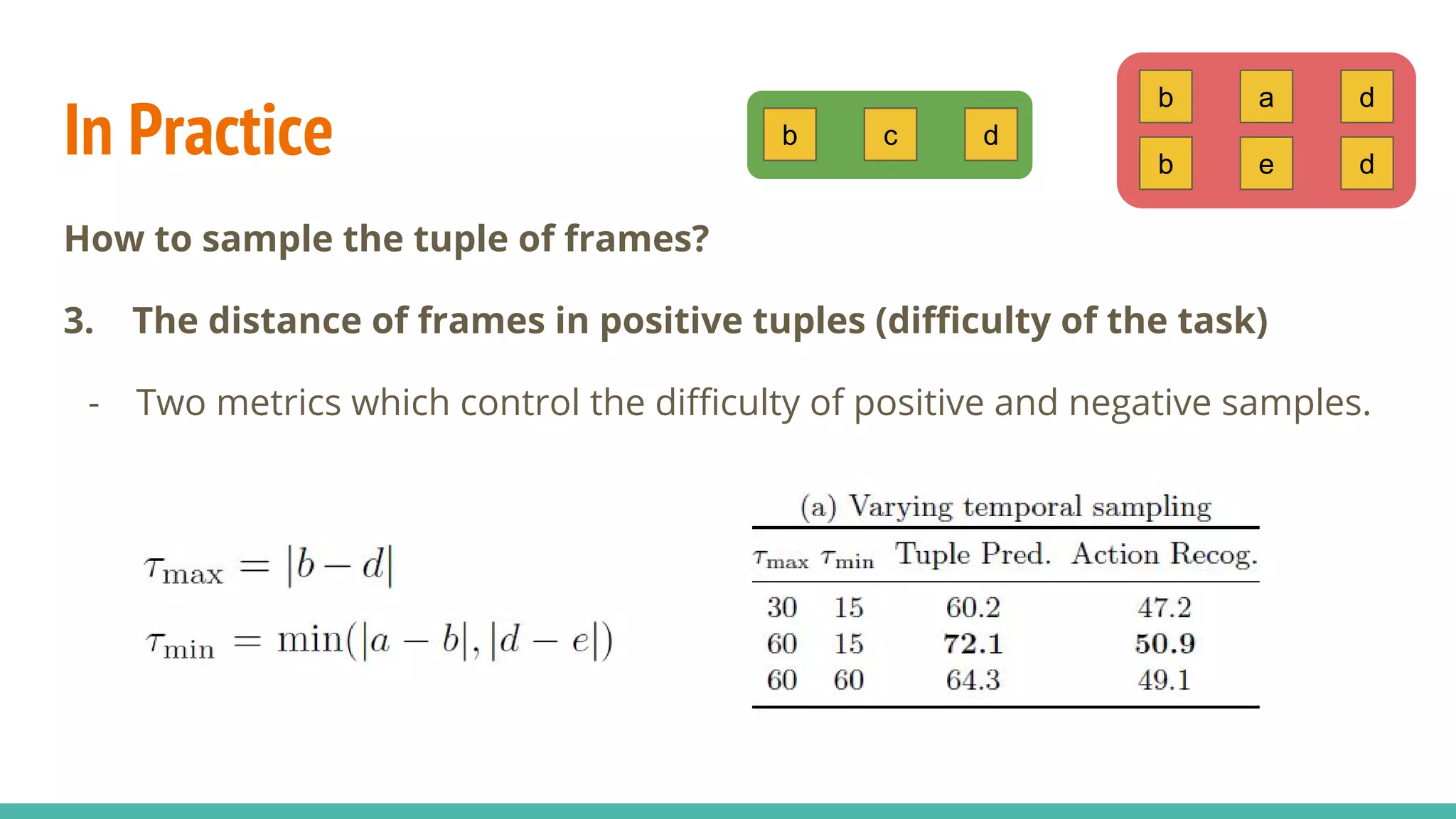 In Practice

b c d

b a d
b e d

How to sample the tuple of frames?

3. The distance of frames in positive tuples (difficulty of the task)

- Two metrics which control the difficulty of positive and negative samples.

$\tau_{\max} = |b - d|$

$\tau_{\min} = \min(|a - b|, |d - e|)$

(a) Varying temporal sampling

| $\tau_{\max}$ | $\tau_{\min}$ | Tuple Pred. | Action Recog. |
|---|---|---|---|
| 30 | 15 | 60.2 | 47.2 |
| 60 | 15 | **72.1** | **50.9** |
| 60 | 60 | 64.3 | 49.1 |